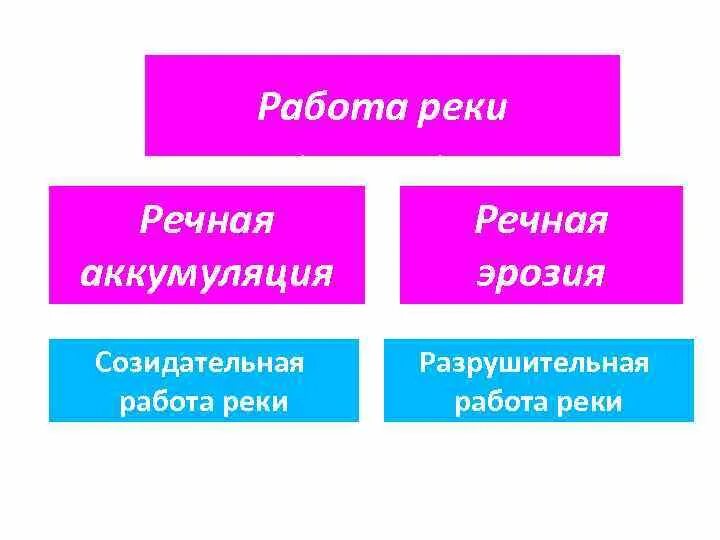 Работа реки

Речная аккумуляция

Речная эрозия

Созидательная работа реки

Разрушительная работа реки